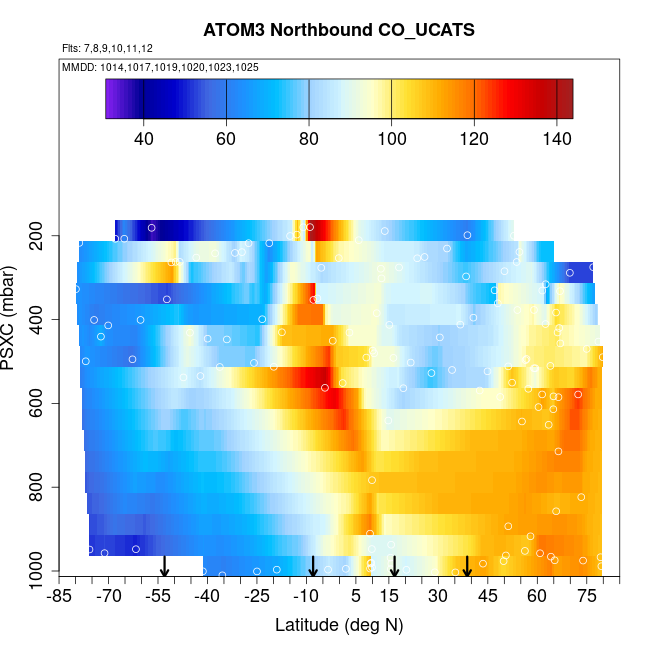 ATOM3 Northbound CO_UCATS

Flts: 7,8,9,10,11,12

MMDD: 1014,1017,1019,1020,1023,1025

40 60 80 100 120 140

PSXC (mbar)

200
400
600
800
1000

-85 -70 -55 -40 -25 -10 5 15 30 45 60 75

Latitude (deg N)